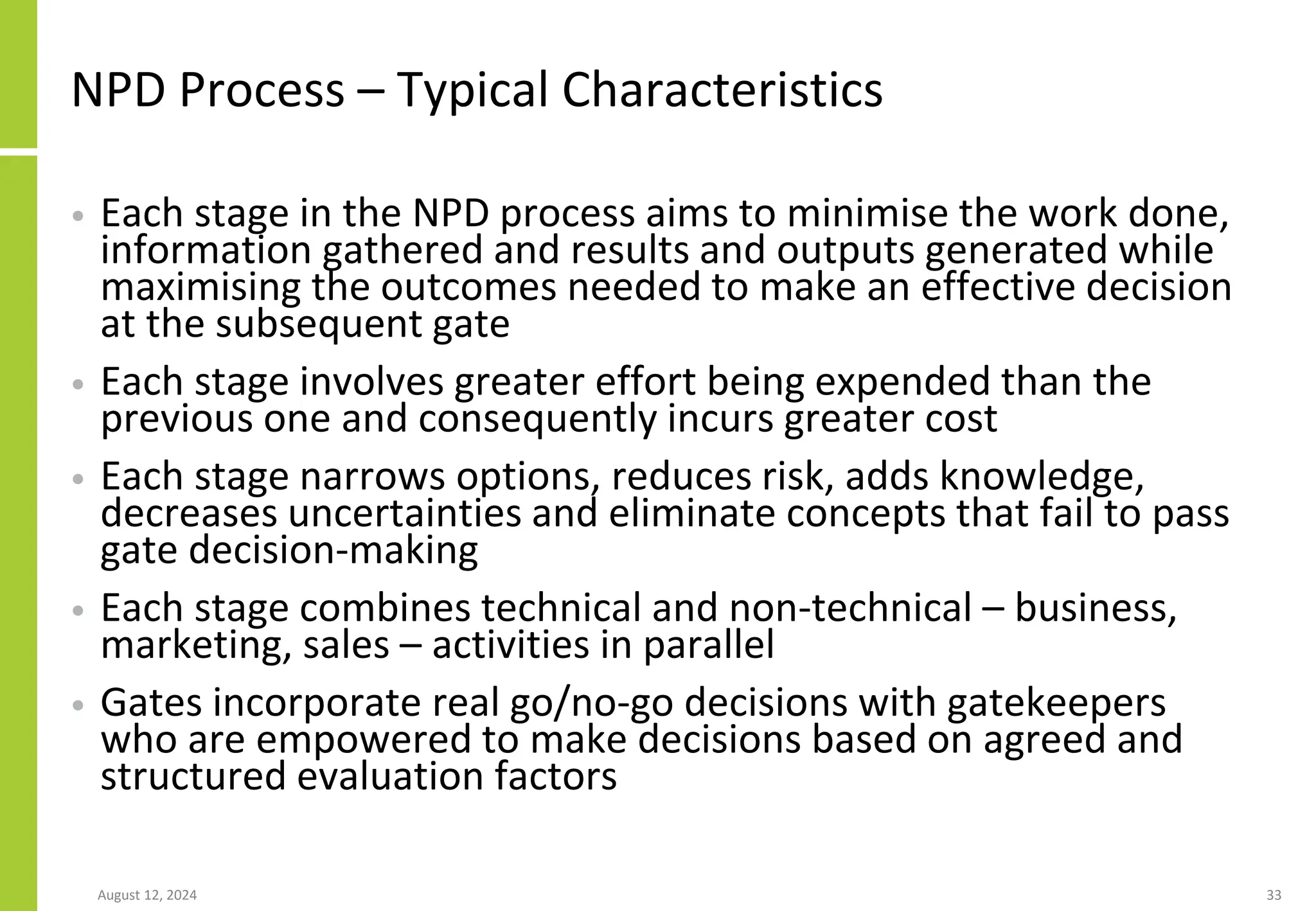 NPD Process – Typical Characteristics

• Each stage in the NPD process aims to minimise the work done, information gathered and results and outputs generated while maximising the outcomes needed to make an effective decision at the subsequent gate

• Each stage involves greater effort being expended than the previous one and consequently incurs greater cost

• Each stage narrows options, reduces risk, adds knowledge, decreases uncertainties and eliminate concepts that fail to pass gate decision-making

• Each stage combines technical and non-technical – business, marketing, sales – activities in parallel

• Gates incorporate real go/no-go decisions with gatekeepers who are empowered to make decisions based on agreed and structured evaluation factors

August 12, 2024

33